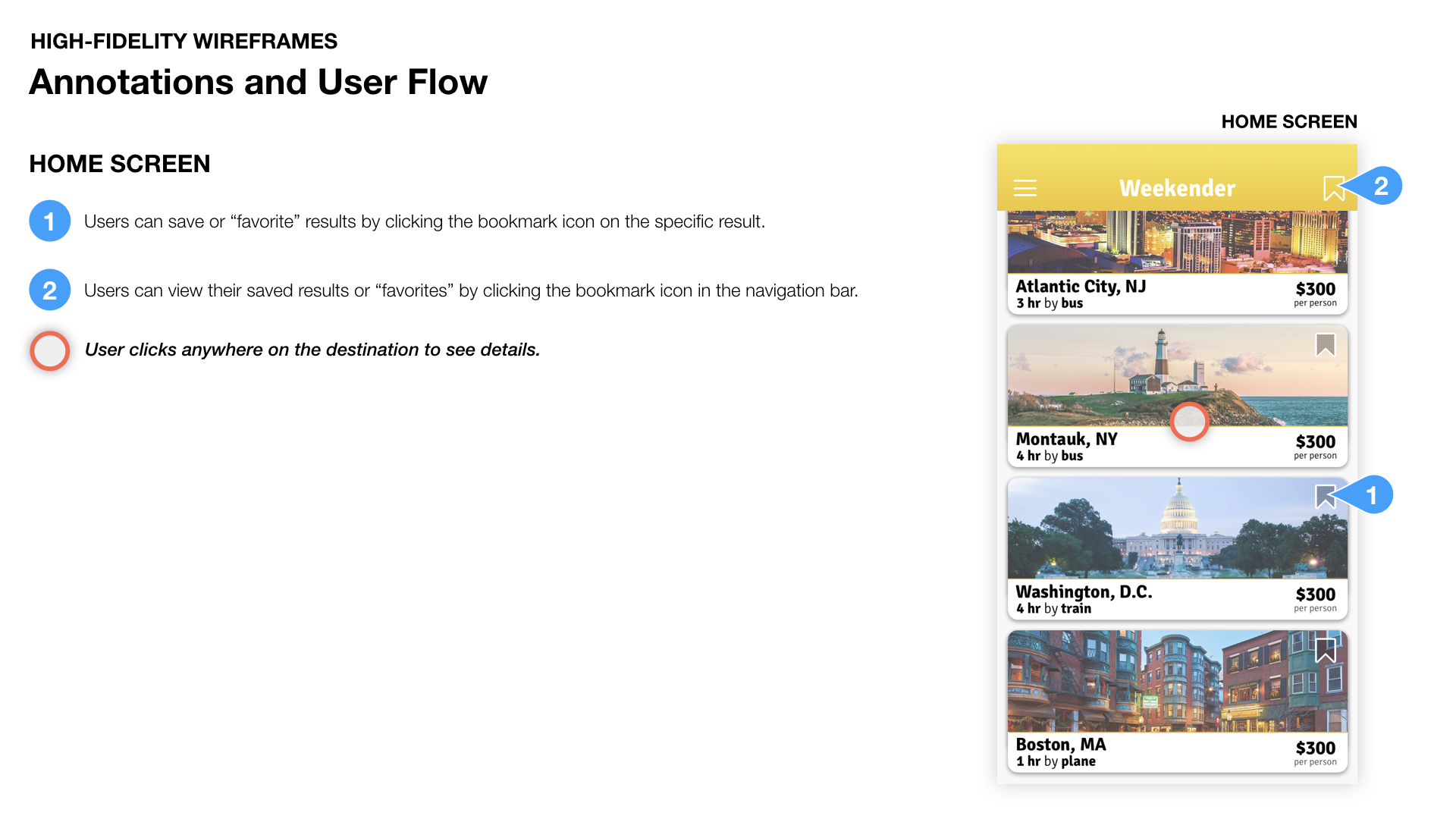 HIGH-FIDELITY WIREFRAMES
Annotations and User Flow

HOME SCREEN

1 Users can save or “favorite” results by clicking the bookmark icon on the specific result.

2 Users can view their saved results or “favorites” by clicking the bookmark icon in the navigation bar.

User clicks anywhere on the destination to see details.

HOME SCREEN

Weekender

2

Atlantic City, NJ
3 hr by bus
$300
per person

Montauk, NY
4 hr by bus
$300
per person

1

Washington, D.C.
4 hr by train
$300
per person

Boston, MA
1 hr by plane
$300
per person